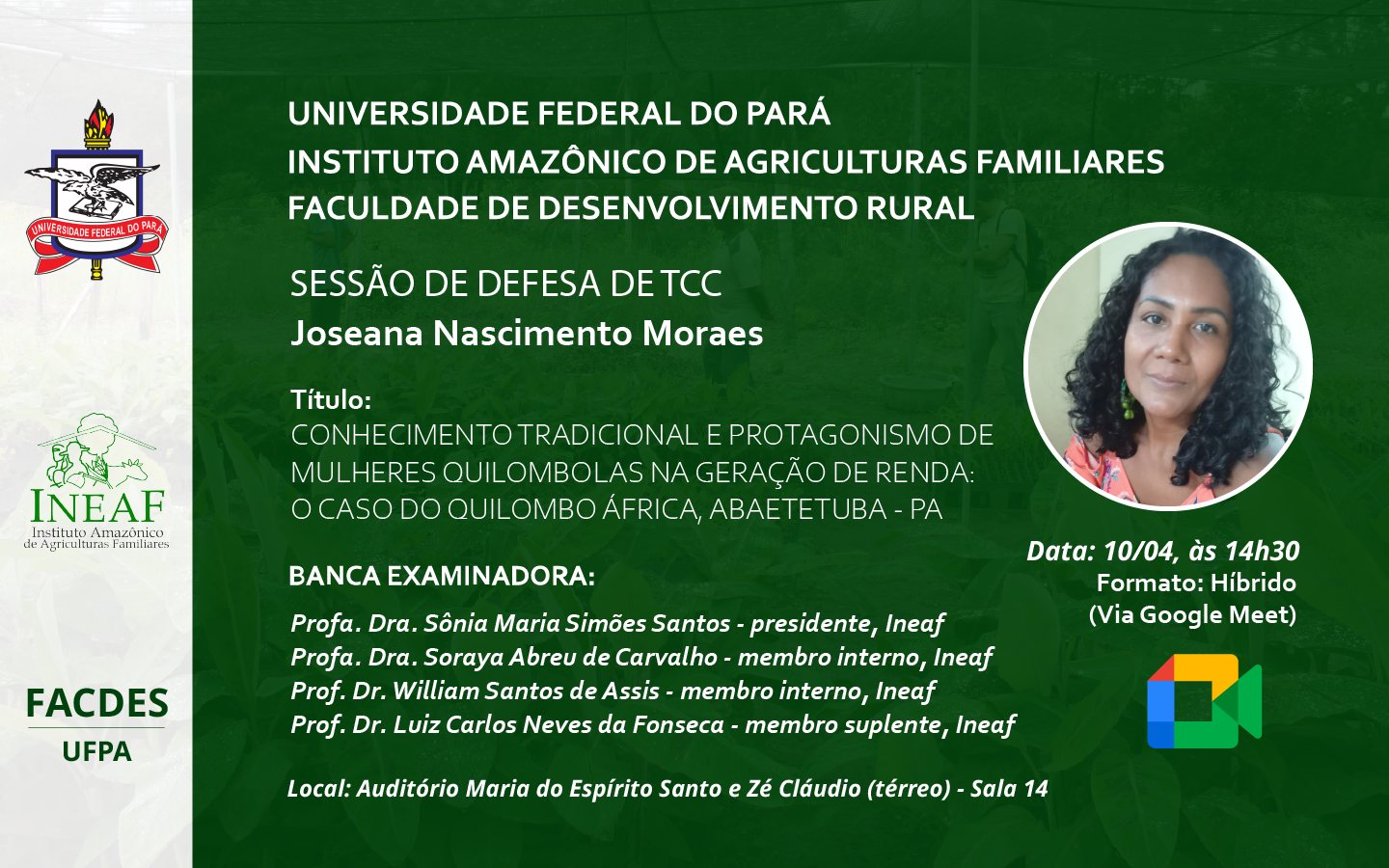 UNIVERSIDADE FEDERAL DO PARÁ

INEAF
Instituto Amazônico de Agriculturas Familiares

FACDES
UFPA

UNIVERSIDADE FEDERAL DO PARÁ
INSTITUTO AMAZÔNICO DE AGRICULTURAS FAMILIARES
FACULDADE DE DESENVOLVIMENTO RURAL

SESSÃO DE DEFESA DE TCC
Joseana Nascimento Moraes

Título:
CONHECIMENTO TRADICIONAL E PROTAGONISMO DE MULHERES QUILOMBOLAS NA GERAÇÃO DE RENDA: O CASO DO QUILOMBO ÁFRICA, ABAETETUBA - PA

BANCA EXAMINADORA:

Profa. Dra. Sônia Maria Simões Santos - presidente, Ineaf
Profa. Dra. Soraya Abreu de Carvalho - membro interno, Ineaf
Prof. Dr. William Santos de Assis - membro interno, Ineaf
Prof. Dr. Luiz Carlos Neves da Fonseca - membro suplente, Ineaf

Local: Auditório Maria do Espírito Santo e Zé Cláudio (térreo) - Sala 14

Data: 10/04, às 14h30
Formato: Híbrido
(Via Google Meet)